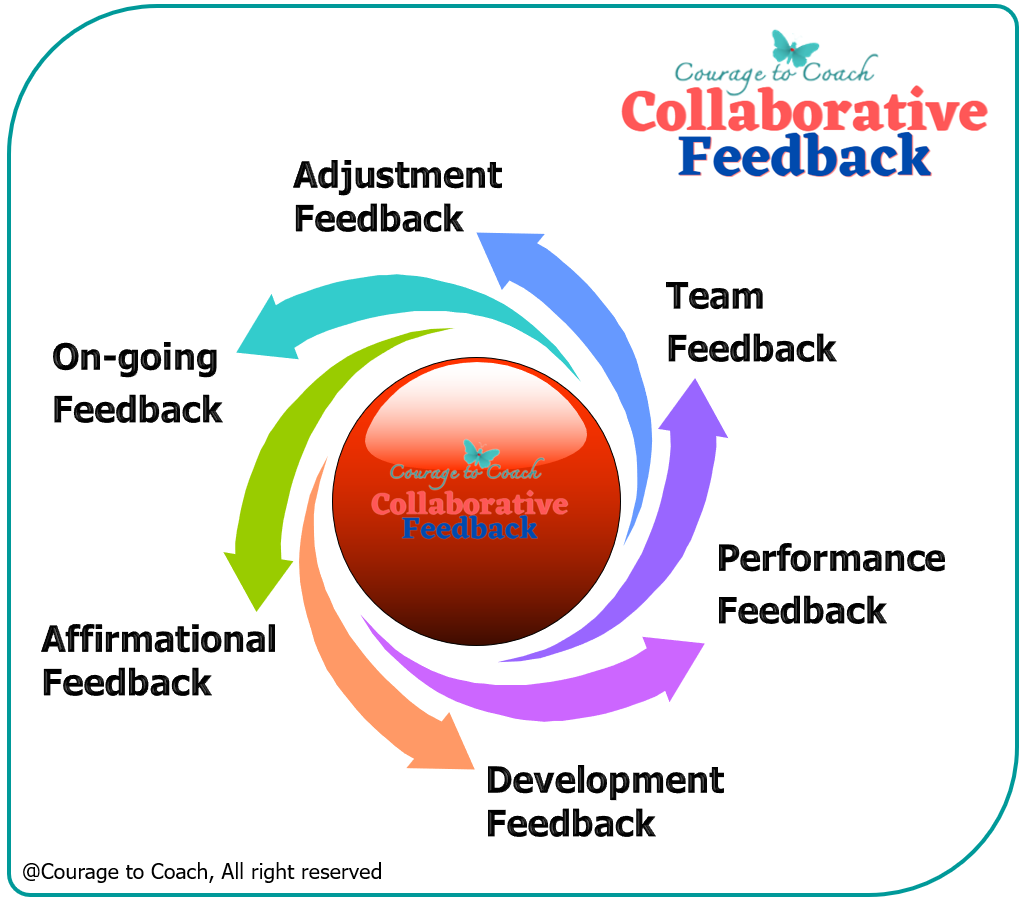 Courage to Coach
Collaborative Feedback

Adjustment Feedback

Team Feedback

On-going Feedback

Courage to Coach
Collaborative Feedback

Performance Feedback

Affirmational Feedback

Development Feedback

@Courage to Coach, All right reserved